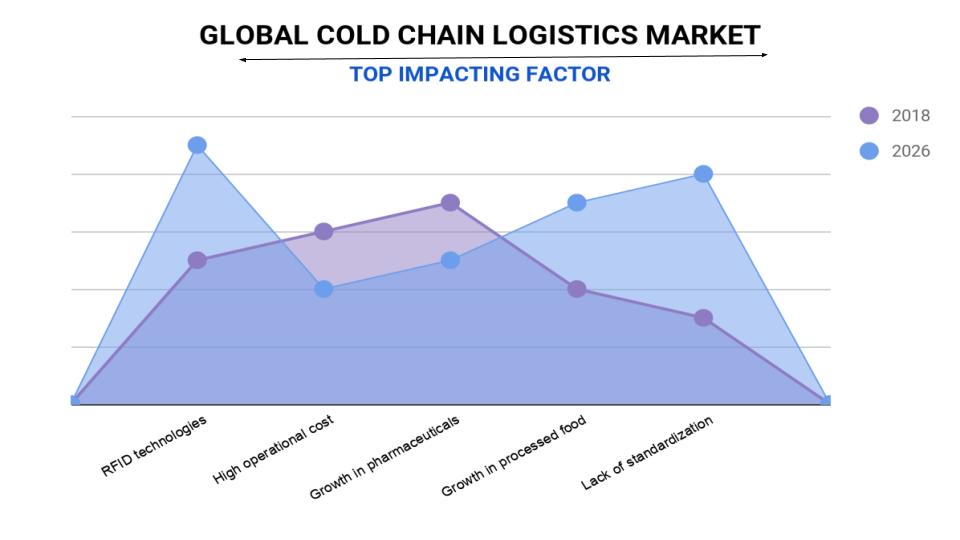 GLOBAL COLD CHAIN LOGISTICS MARKET

TOP IMPACTING FACTOR

2018

2026

RFID technologies

High operational cost

Growth in pharmaceuticals

Growth in processed food

Lack of standardization